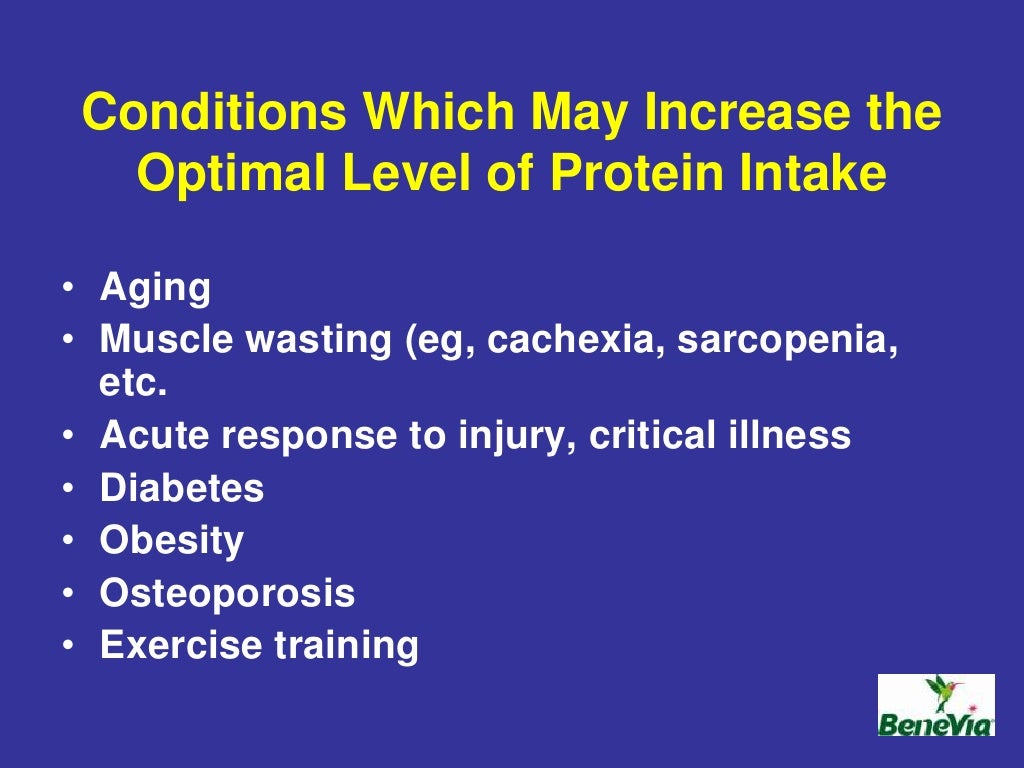 Conditions Which May Increase the Optimal Level of Protein Intake

• Aging
• Muscle wasting (eg, cachexia, sarcopenia, etc.
• Acute response to injury, critical illness
• Diabetes
• Obesity
• Osteoporosis
• Exercise training

BeneVia